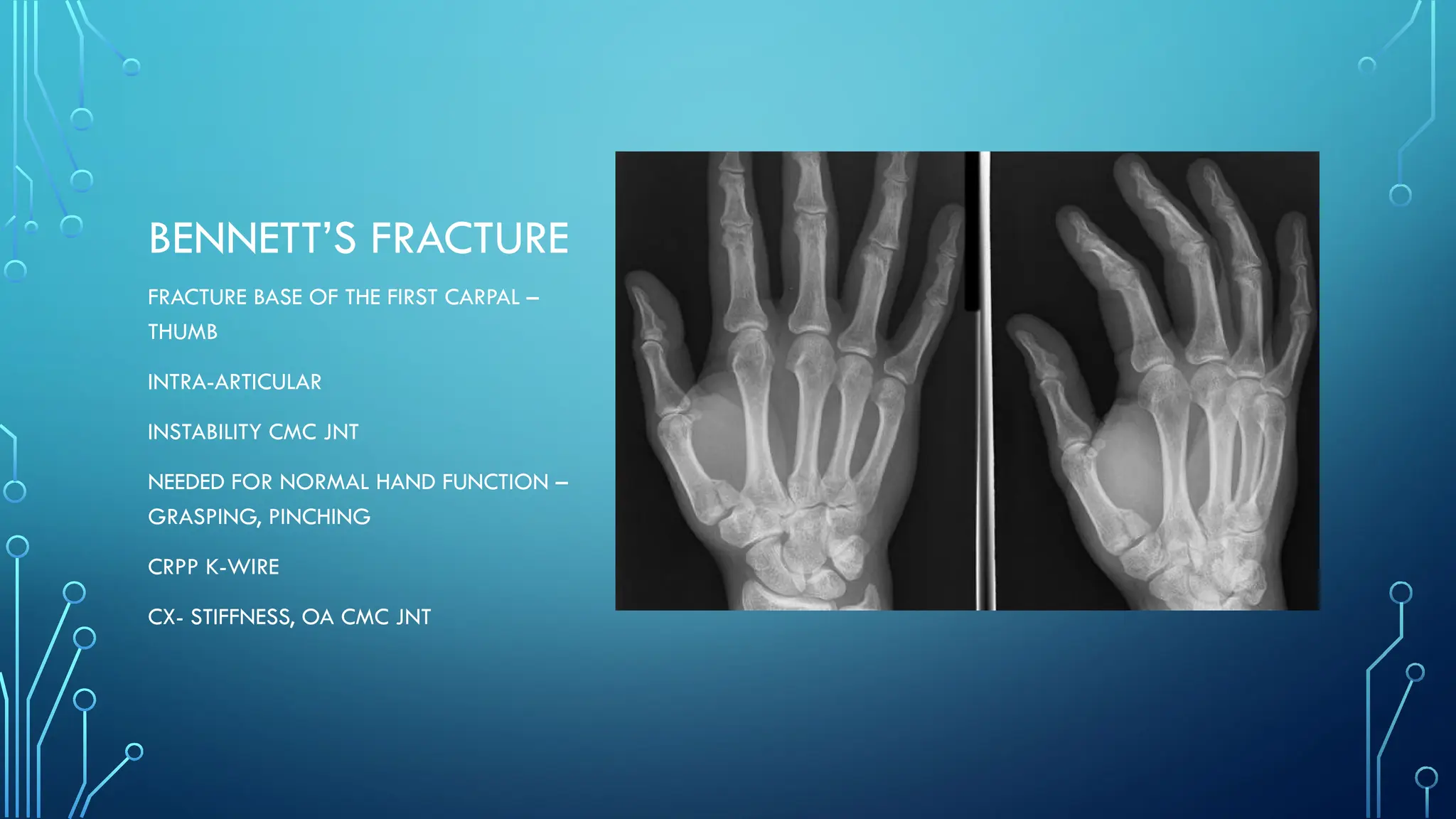 BENNETT'S FRACTURE

FRACTURE BASE OF THE FIRST CARPAL – THUMB

INTRA-ARTICULAR

INSTABILITY CMC JNT

NEEDED FOR NORMAL HAND FUNCTION – GRASPING, PINCHING

CRPP K-WIRE

CX- STIFFNESS, OA CMC JNT